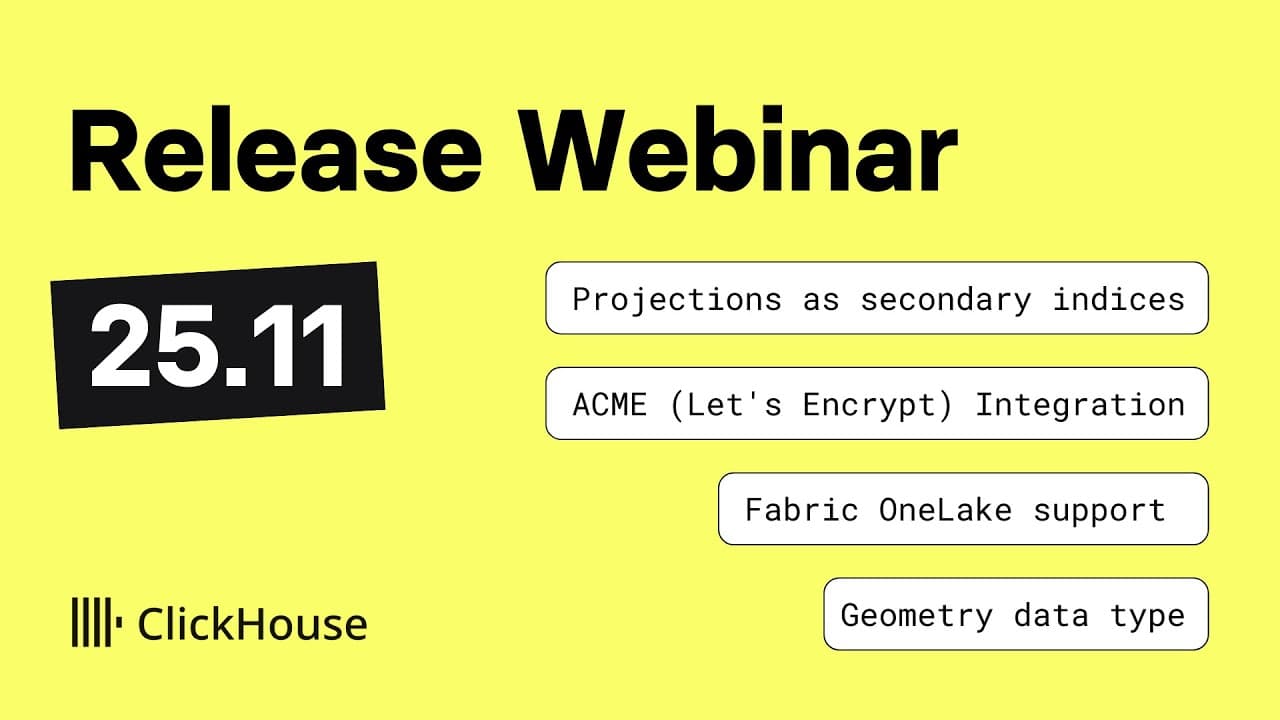 Release Webinar

25.11

Projections as secondary indices

ACME (Let's Encrypt) Integration

Fabric OneLake support

Geometry data type

ClickHouse